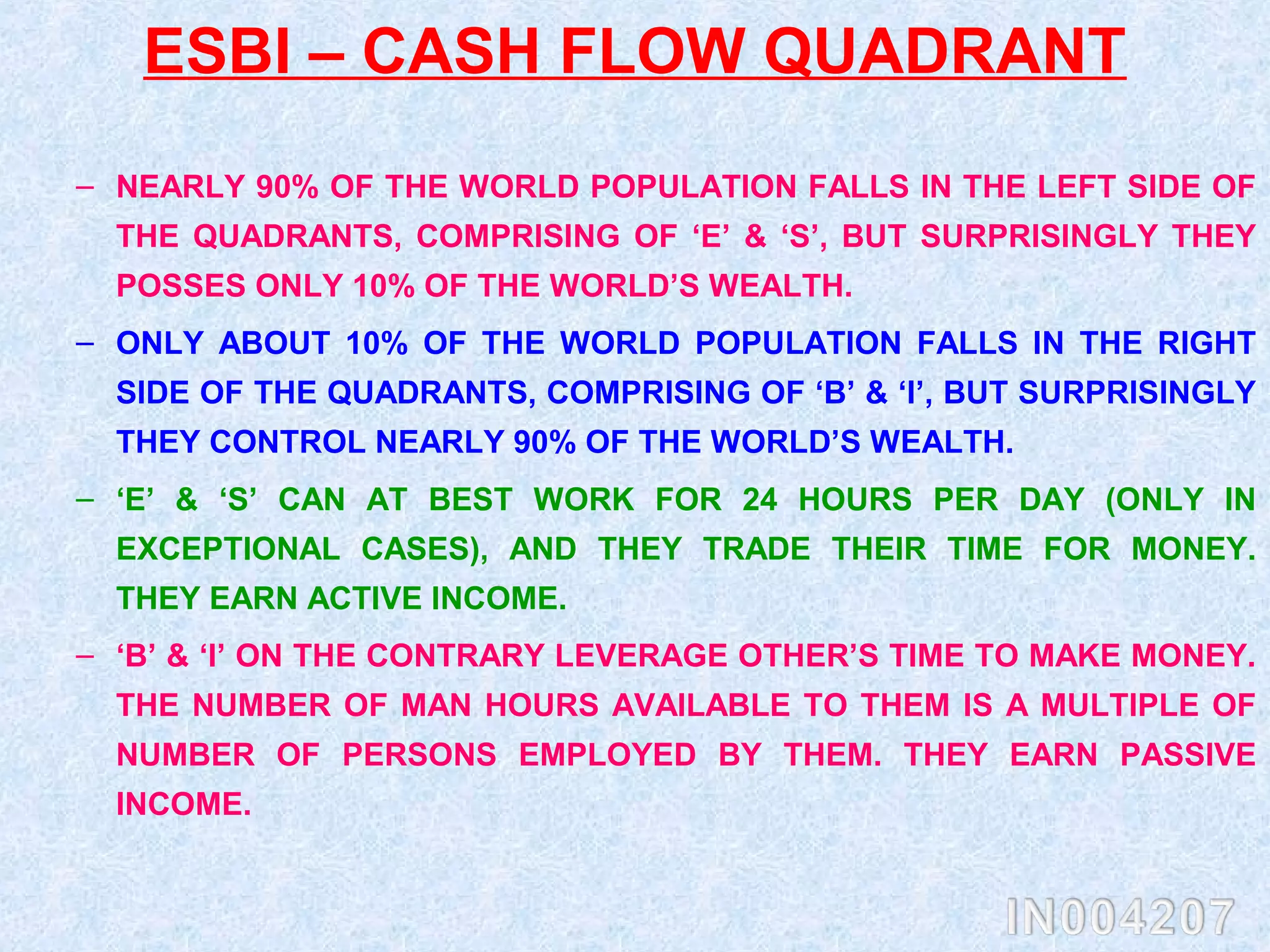 ESBI – CASH FLOW QUADRANT

– NEARLY 90% OF THE WORLD POPULATION FALLS IN THE LEFT SIDE OF THE QUADRANTS, COMPRISING OF ‘E’ & ‘S’, BUT SURPRISINGLY THEY POSSES ONLY 10% OF THE WORLD’S WEALTH.

– ONLY ABOUT 10% OF THE WORLD POPULATION FALLS IN THE RIGHT SIDE OF THE QUADRANTS, COMPRISING OF ‘B’ & ‘I’, BUT SURPRISINGLY THEY CONTROL NEARLY 90% OF THE WORLD’S WEALTH.

– ‘E’ & ‘S’ CAN AT BEST WORK FOR 24 HOURS PER DAY (ONLY IN EXCEPTIONAL CASES), AND THEY TRADE THEIR TIME FOR MONEY. THEY EARN ACTIVE INCOME.

– ‘B’ & ‘I’ ON THE CONTRARY LEVERAGE OTHER’S TIME TO MAKE MONEY. THE NUMBER OF MAN HOURS AVAILABLE TO THEM IS A MULTIPLE OF NUMBER OF PERSONS EMPLOYED BY THEM. THEY EARN PASSIVE INCOME.

IN004207